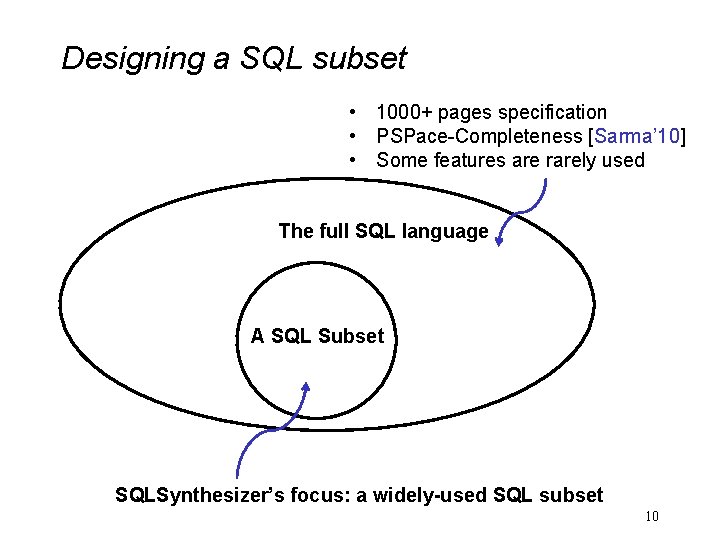 Designing a SQL subset

• 1000+ pages specification
• PSPace-Completeness [Sarma'10]
• Some features are rarely used

The full SQL language

A SQL Subset

SQLSynthesizer's focus: a widely-used SQL subset

10